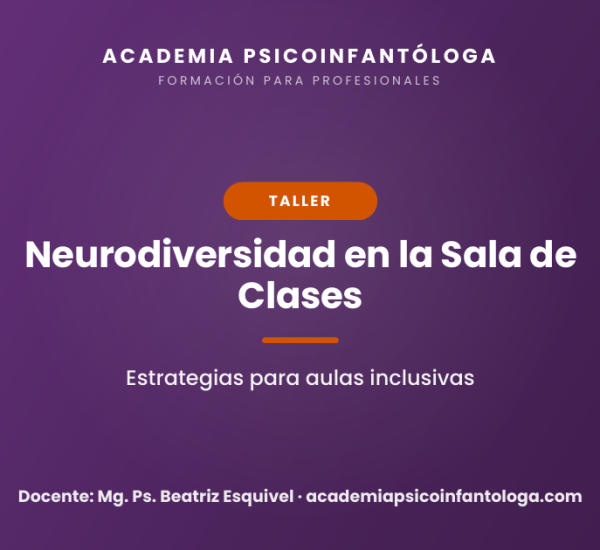 ACADEMIA PSICOINFANTÓLOGA
FORMACIÓN PARA PROFESIONALES

TALLER

Neurodiversidad en la Sala de Clases

Estrategias para aulas inclusivas

Docente: Mg. Ps. Beatriz Esquivel · academiapsicoinfantologa.com